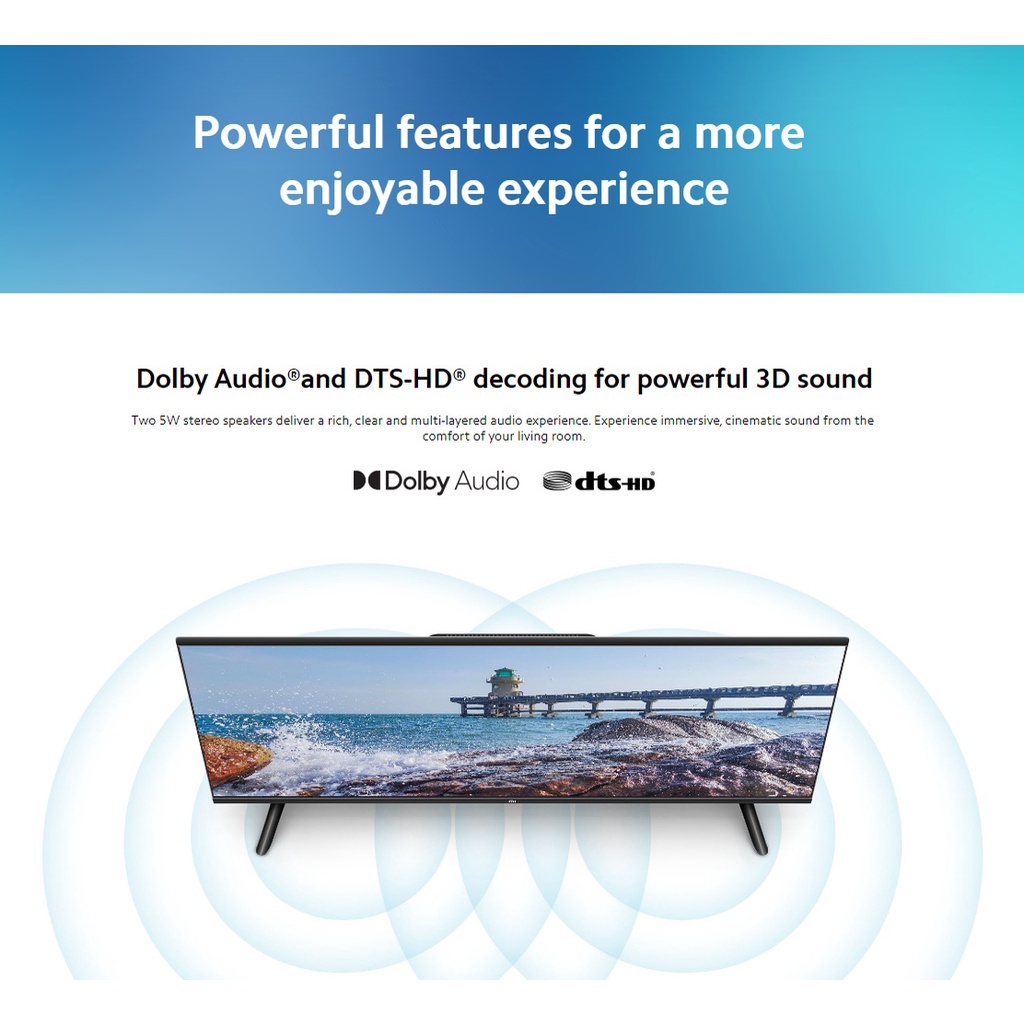 Powerful features for a more enjoyable experience

Dolby Audio®and DTS-HD® decoding for powerful 3D sound

Two 5W stereo speakers deliver a rich, clear and multi-layered audio experience. Experience immersive, cinematic sound from the comfort of your living room.

Dolby Audio dts-HD